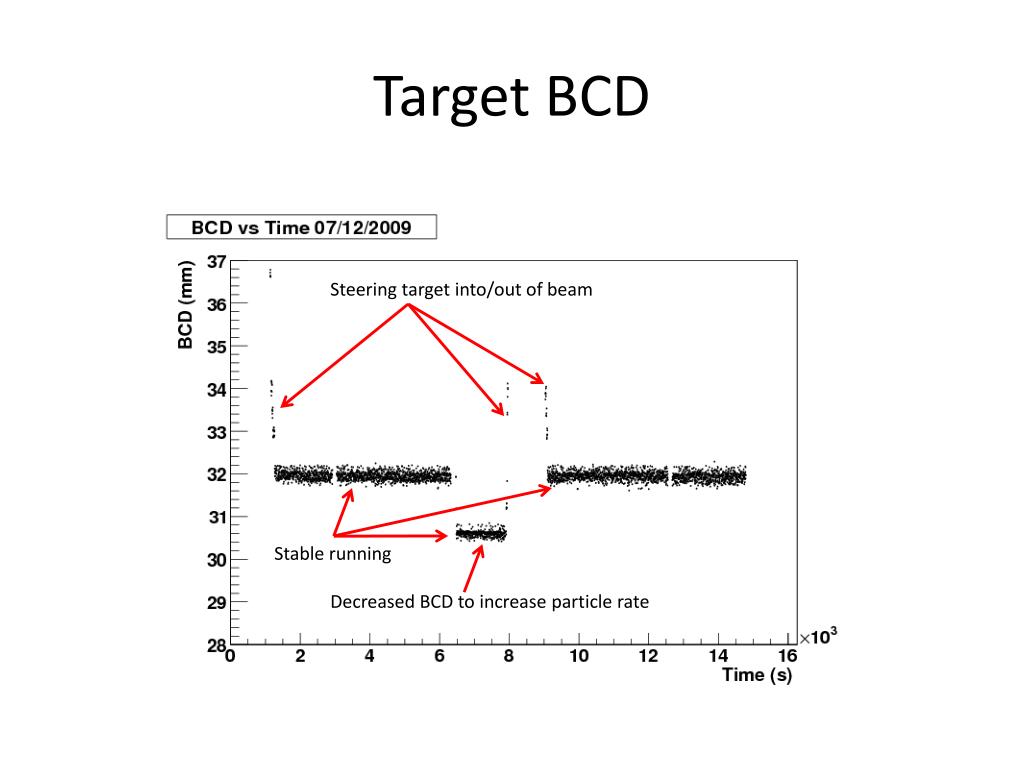 Target BCD

BCD vs Time 07/12/2009

BCD (mm)

37
36
35
34
33
32
31
30
29
28

Steering target into/out of beam

Stable running

Decreased BCD to increase particle rate

0
2
4
6
8
10
12
14
16

$\times 10^3$

Time (s)